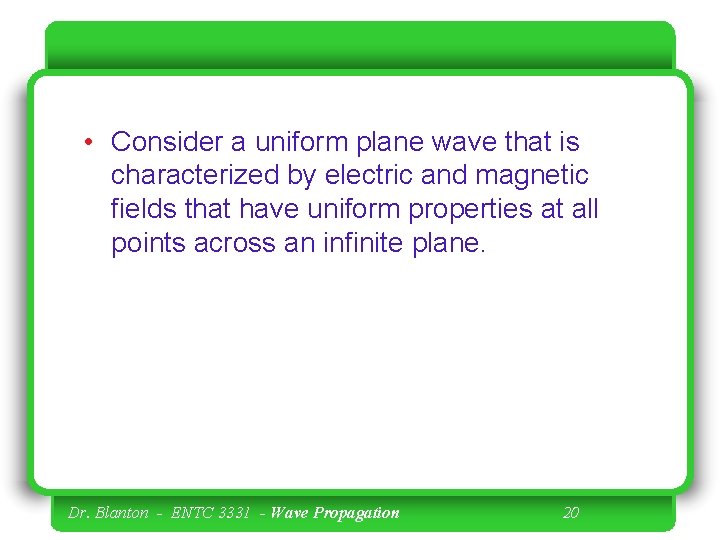 • Consider a uniform plane wave that is characterized by electric and magnetic fields that have uniform properties at all points across an infinite plane.

Dr. Blanton - ENTC 3331 - Wave Propagation 20